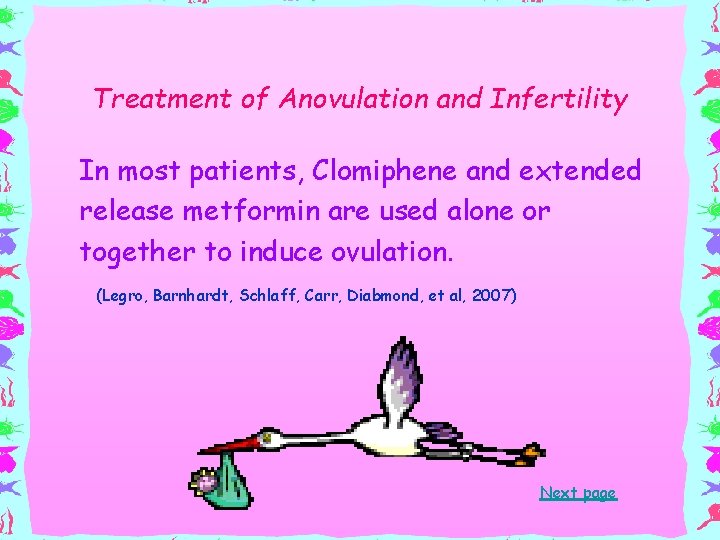 Treatment of Anovulation and Infertility

In most patients, Clomiphene and extended release metformin are used alone or together to induce ovulation.

(Legro, Barnhardt, Schlaff, Carr, Diabmond, et al, 2007)

Next page